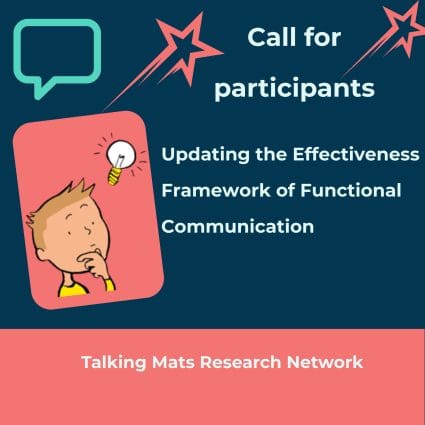 Call for participants

Updating the Effectiveness Framework of Functional Communication

Talking Mats Research Network